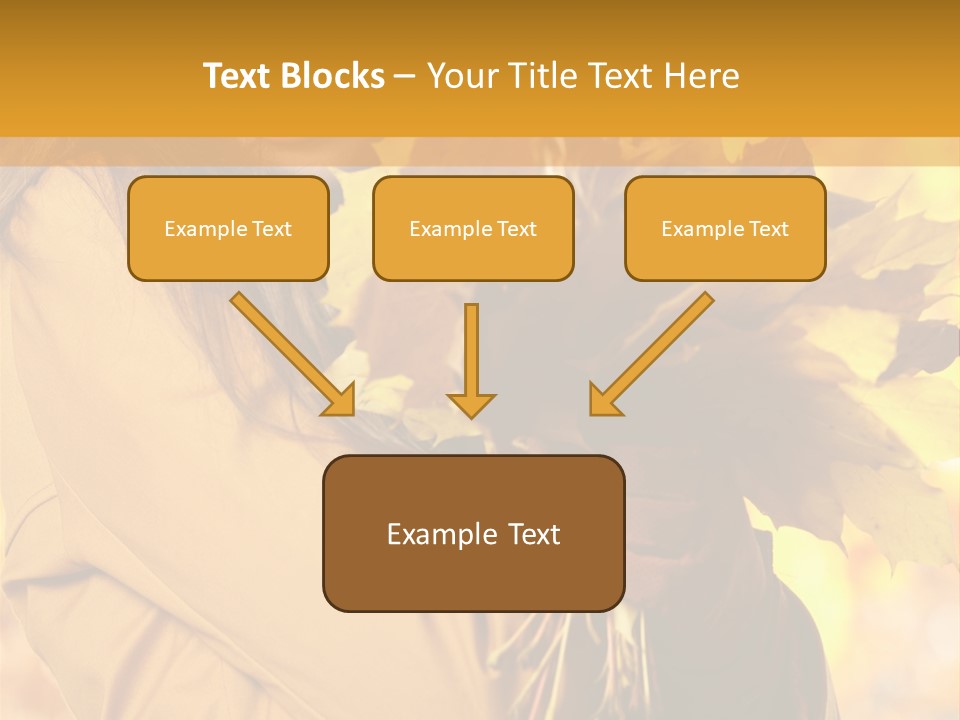 Text Blocks – Your Title Text Here

Example Text

Example Text

Example Text

Example Text